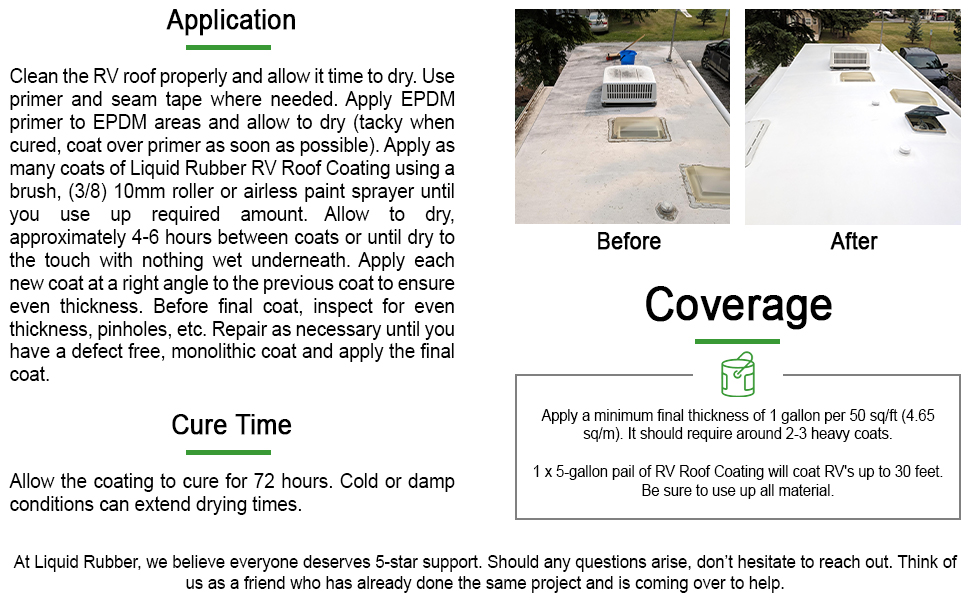 Application

Clean the RV roof properly and allow it time to dry. Use primer and seam tape where needed. Apply EPDM primer to EPDM areas and allow to dry (tacky when cured, coat over primer as soon as possible). Apply as many coats of Liquid Rubber RV Roof Coating using a brush, (3/8) 10mm roller or airless paint sprayer until you use up required amount. Allow to dry, approximately 4-6 hours between coats or until dry to the touch with nothing wet underneath. Apply each new coat at a right angle to the previous coat to ensure even thickness. Before final coat, inspect for even thickness, pinholes, etc. Repair as necessary until you have a defect free, monolithic coat and apply the final coat.

Cure Time

Allow the coating to cure for 72 hours. Cold or damp conditions can extend drying times.

Before

After

Coverage

Apply a minimum final thickness of 1 gallon per 50 sq/ft (4.65 sq/m). It should require around 2-3 heavy coats.

1 x 5-gallon pail of RV Roof Coating will coat RV's up to 30 feet. Be sure to use up all material.

At Liquid Rubber, we believe everyone deserves 5-star support. Should any questions arise, don't hesitate to reach out. Think of us as a friend who has already done the same project and is coming over to help.